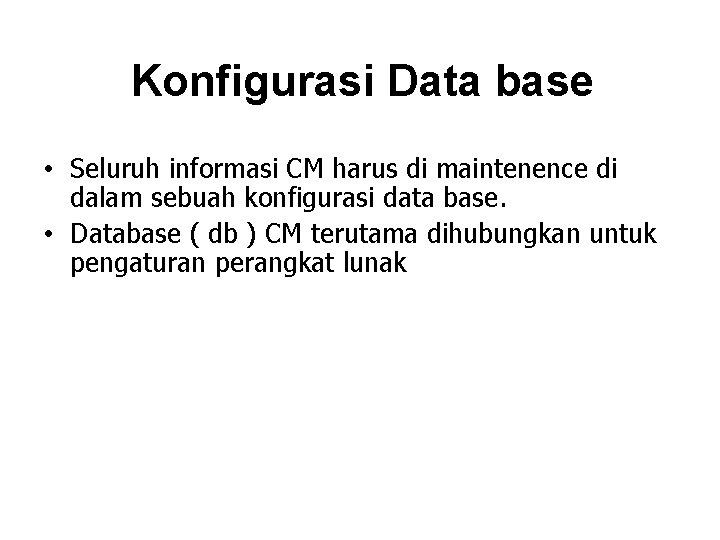 Konfigurasi Data base

• Seluruh informasi CM harus di maintenence di dalam sebuah konfigurasi data base.
• Database ( db ) CM terutama dihubungkan untuk pengaturan perangkat lunak